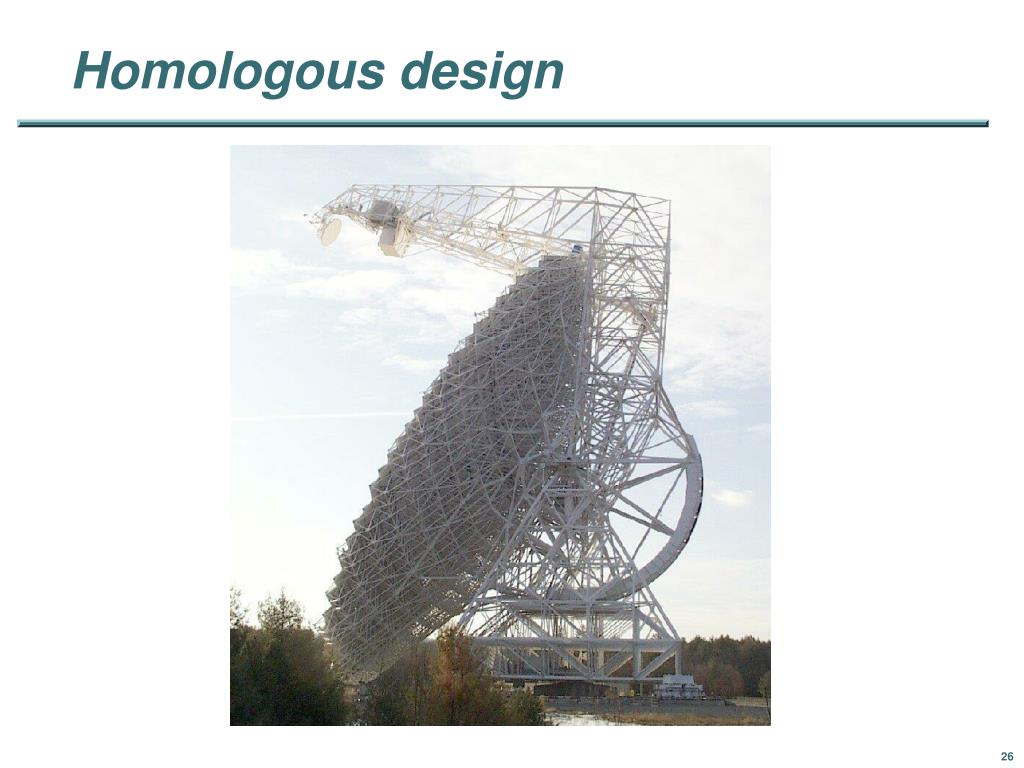 Homologous design

26